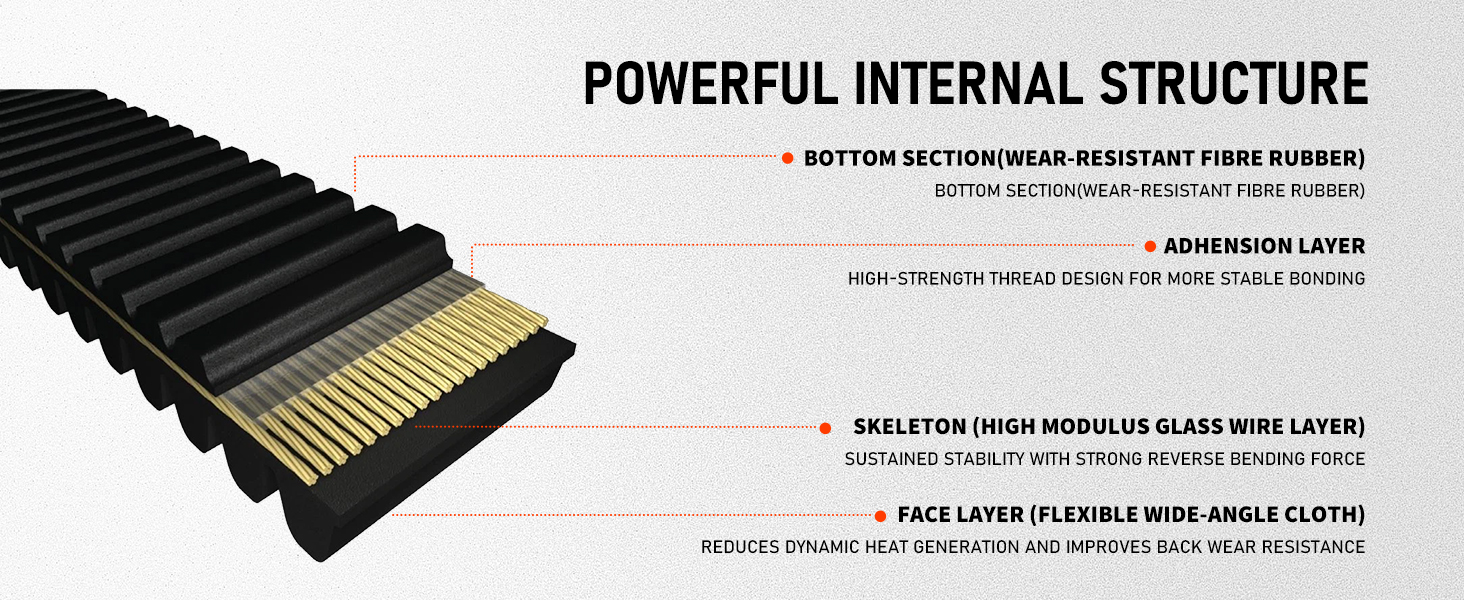 POWERFUL INTERNAL STRUCTURE

BOTTOM SECTION(WEAR-RESISTANT FIBRE RUBBER)

BOTTOM SECTION(WEAR-RESISTANT FIBRE RUBBER)

ADHENSION LAYER

HIGH-STRENGTH THREAD DESIGN FOR MORE STABLE BONDING

SKELETON (HIGH MODULUS GLASS WIRE LAYER)

SUSTAINED STABILITY WITH STRONG REVERSE BENDING FORCE

FACE LAYER (FLEXIBLE WIDE-ANGLE CLOTH)

REDUCES DYNAMIC HEAT GENERATION AND IMPROVES BACK WEAR RESISTANCE